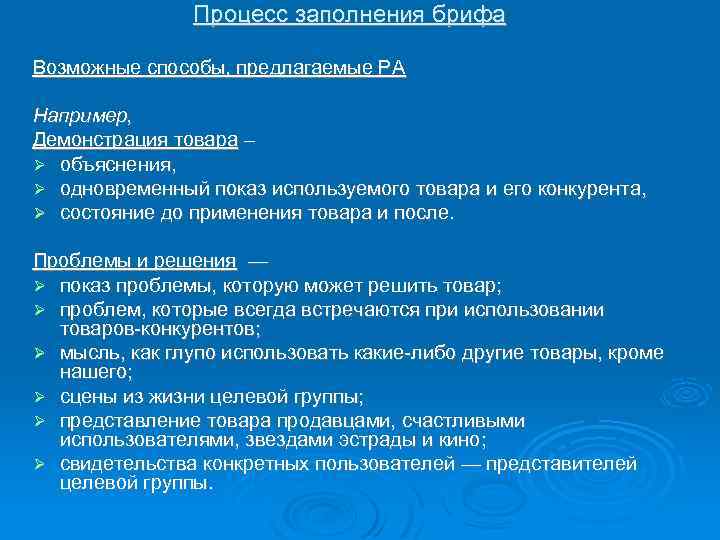 Процесс заполнения брифа

Возможные способы, предлагаемые РА

Например,
Демонстрация товара –
➢ объяснения,
➢ одновременный показ используемого товара и его конкурента,
➢ состояние до применения товара и после.

Проблемы и решения —
➢ показ проблемы, которую может решить товар;
➢ проблем, которые всегда встречаются при использовании товаров-конкурентов;
➢ мысль, как глупо использовать какие-либо другие товары, кроме нашего;
➢ сцены из жизни целевой группы;
➢ представление товара продавцами, счастливыми использователями, звездами эстрады и кино;
➢ свидетельства конкретных пользователей — представителей целевой группы.